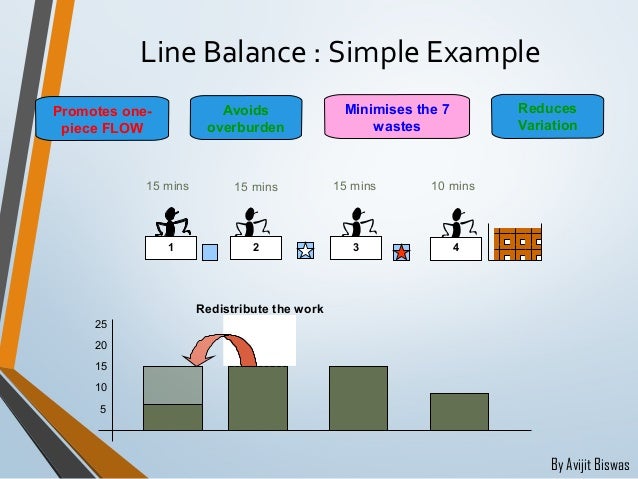 Line Balance : Simple Example

Promotes one-piece FLOW

Avoids overburden

Minimises the 7 wastes

Reduces Variation

15 mins

15 mins

15 mins

10 mins

1

2

3

4

Redistribute the work

25
20
15
10
5

By Avijit Biswas